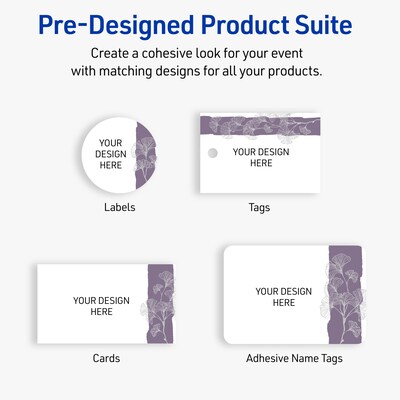 Pre-Designed Product Suite

Create a cohesive look for your event with matching designs for all your products.

YOUR DESIGN HERE

Labels

YOUR DESIGN HERE

Tags

YOUR DESIGN HERE

Cards

YOUR DESIGN HERE

Adhesive Name Tags